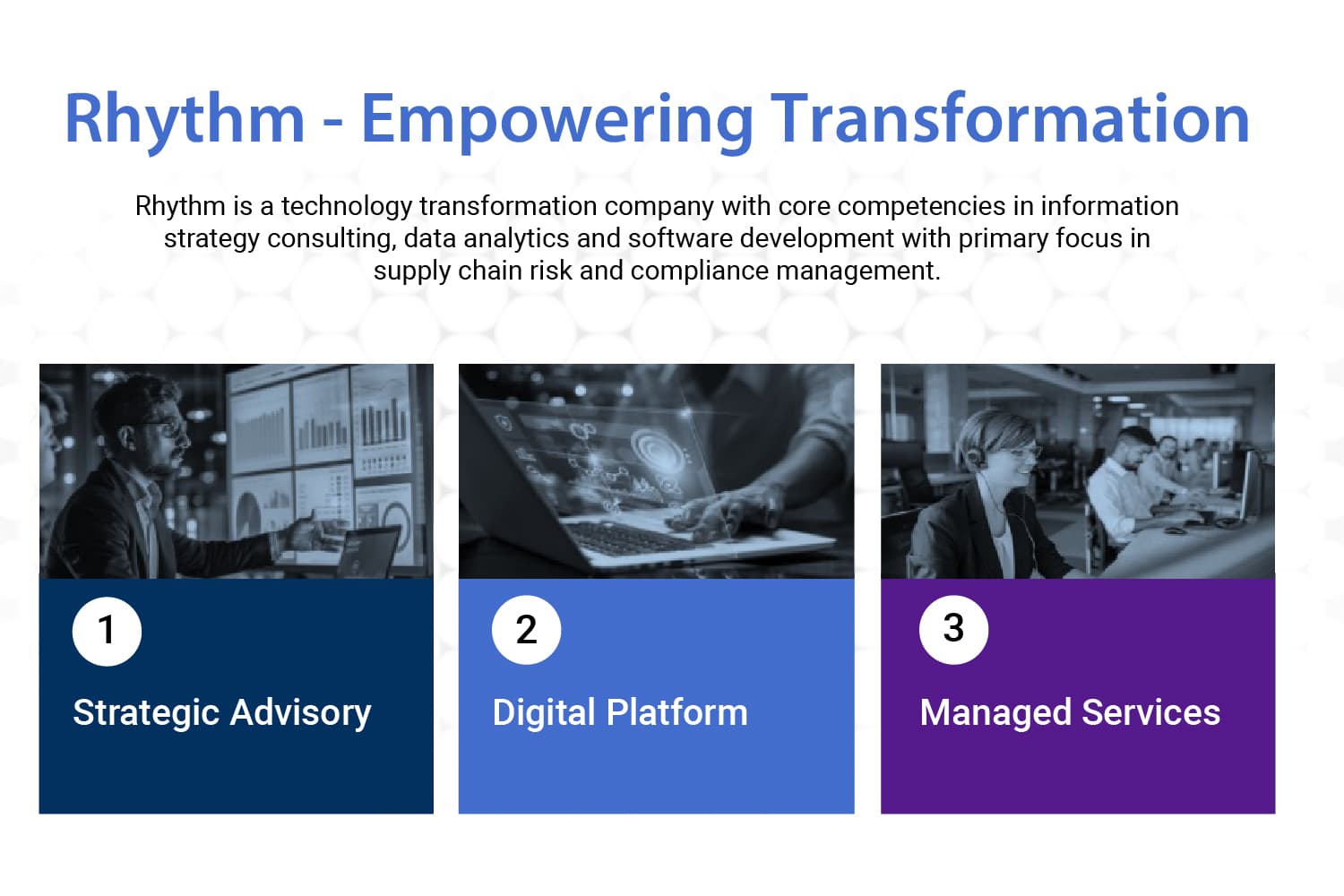 Rhythm - Empowering Transformation

Rhythm is a technology transformation company with core competencies in information strategy consulting, data analytics and software development with primary focus in supply chain risk and compliance management.

1

Strategic Advisory

2

Digital Platform

3

Managed Services